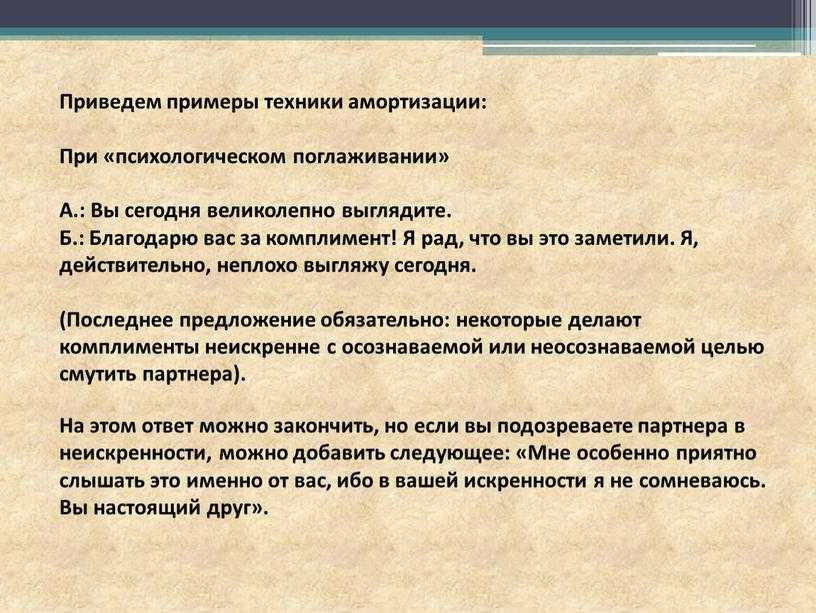 Приведем примеры техники амортизации:

При «психологическом поглаживании»

А.: Вы сегодня великолепно выглядите.
Б.: Благодарю вас за комплимент! Я рад, что вы это заметили. Я, действительно, неплохо выгляжу сегодня.

(Последнее предложение обязательно: некоторые делают комплименты неискренне с осознаваемой или неосознаваемой целью смутить партнера).

На этом ответ можно закончить, но если вы подозреваете партнера в неискренности, можно добавить следующее: «Мне особенно приятно слышать это именно от вас, ибо в вашей искренности я не сомневаюсь. Вы настоящий друг».